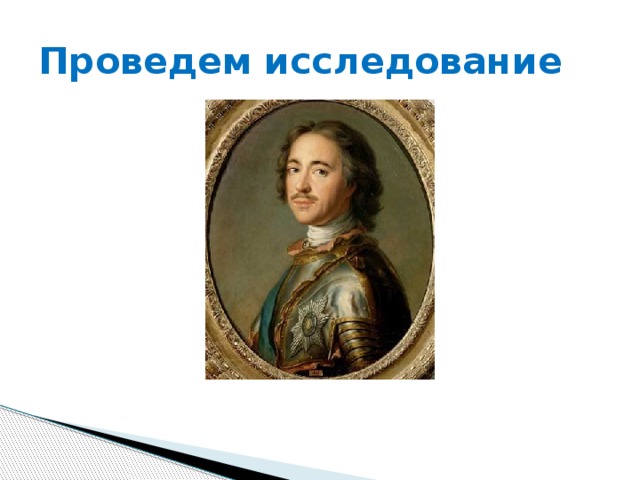 Проведем исследование